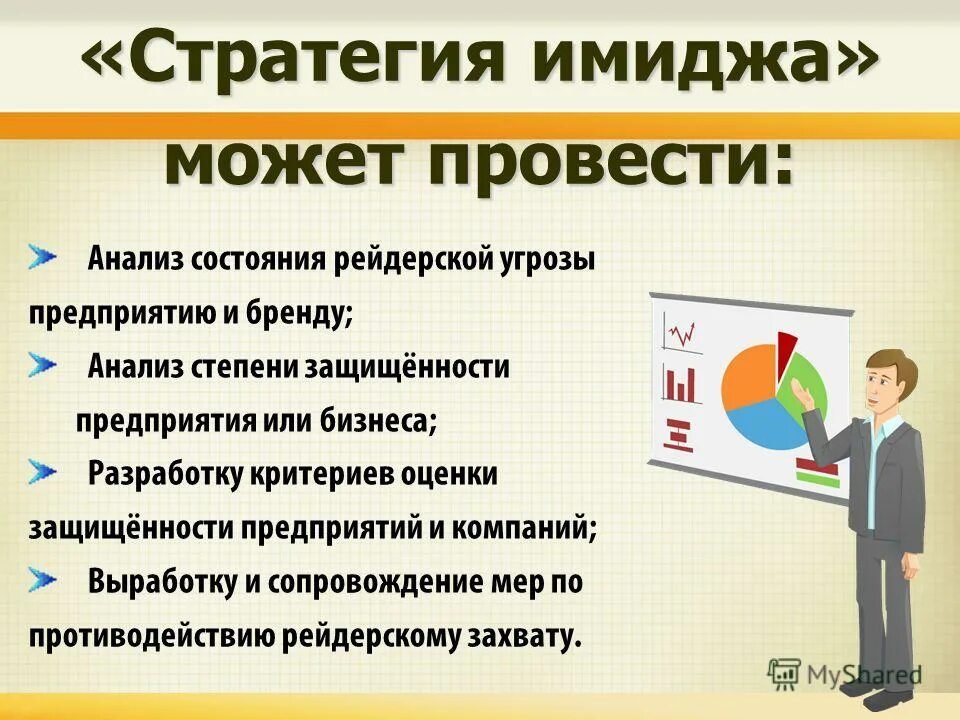 «Стратегия имиджа» может провести:

Анализ состояния рейдерской угрозы предприятию и бренду;

Анализ степени защищённости предприятия или бизнеса;

Разработку критериев оценки защищённости предприятий и компаний;

Выработку и сопровождение мер по противодействию рейдерскому захвату.

MyShared